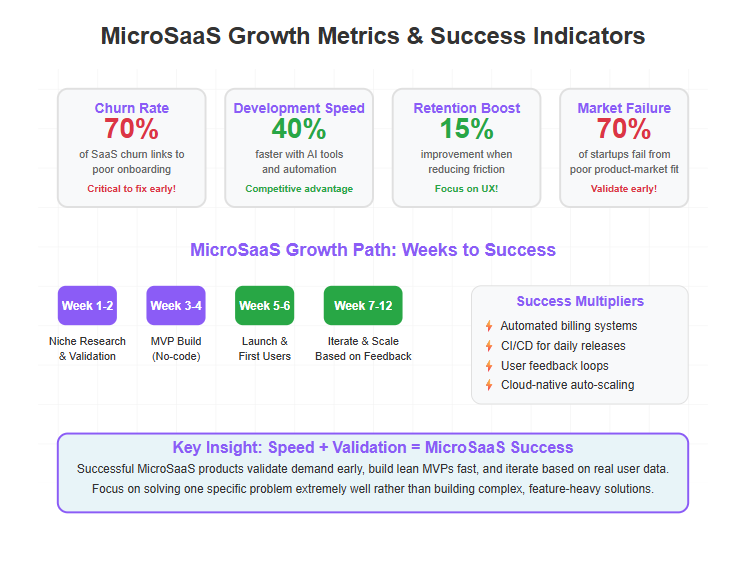 MicroSaaS Growth Metrics & Success Indicators

Churn Rate
70%
of SaaS churn links to poor onboarding
Critical to fix early!

Development Speed
40%
faster with AI tools and automation
Competitive advantage

Retention Boost
15%
improvement when reducing friction
Focus on UX!

Market Failure
70%
of startups fail from poor product-market fit
Validate early!

MicroSaaS Growth Path: Weeks to Success

Week 1-2
Niche Research & Validation

Week 3-4
MVP Build (No-code)

Week 5-6
Launch & First Users

Week 7-12
Iterate & Scale Based on Feedback

Success Multipliers
Automated billing systems
CI/CD for daily releases
User feedback loops
Cloud-native auto-scaling

Key Insight: Speed + Validation = MicroSaaS Success
Successful MicroSaaS products validate demand early, build lean MVPs fast, and iterate based on real user data. Focus on solving one specific problem extremely well rather than building complex, feature-heavy solutions.